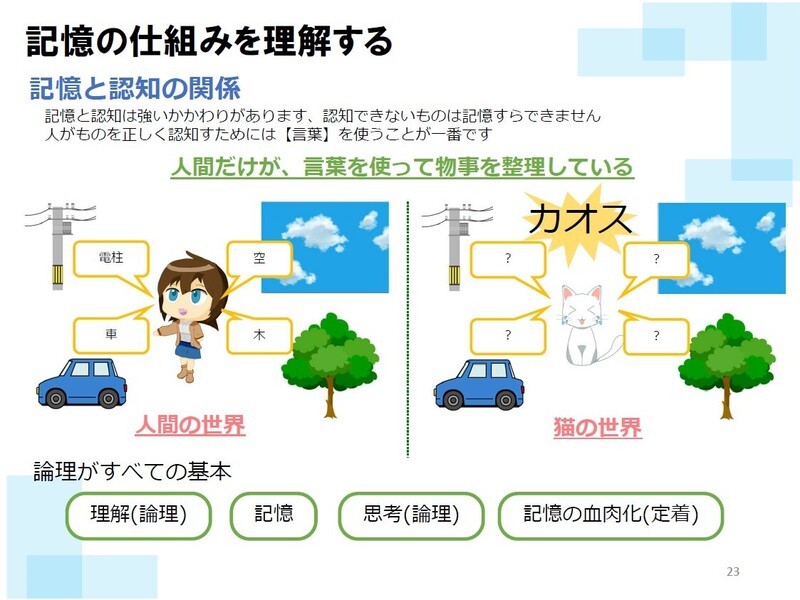 記憶の仕組みを理解する

記憶と認知の関係

記憶と認知は強いかかわりがあります、認知できないものは記憶すらできません
人がものを正しく認知すためには【言葉】を使うことが一番です

人間だけが、言葉を使って物事を整理している

電柱

空

車

木

人間の世界

カオス

?

?

?

?

猫の世界

論理がすべての基本

理解(論理)

記憶

思考(論理)

記憶の血肉化(定着)

23